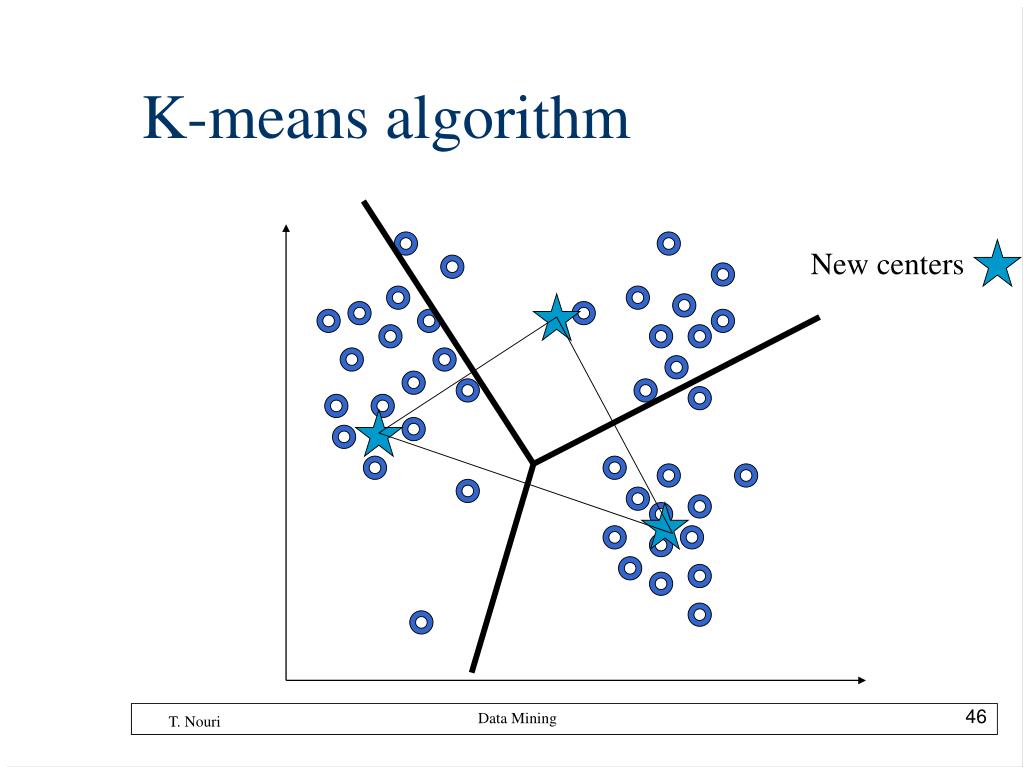 K-means algorithm

New centers

T. Nouri

Data Mining

46